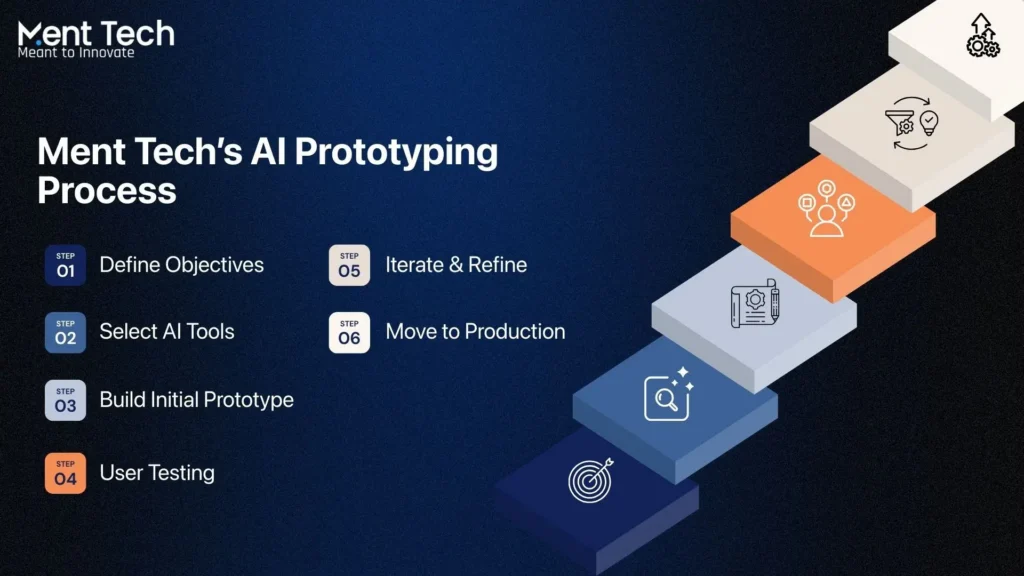 Ment Tech
Meant to Innovate

Ment Tech's AI Prototyping Process

STEP 01 Define Objectives

STEP 02 Select AI Tools

STEP 03 Build Initial Prototype

STEP 04 User Testing

STEP 05 Iterate & Refine

STEP 06 Move to Production